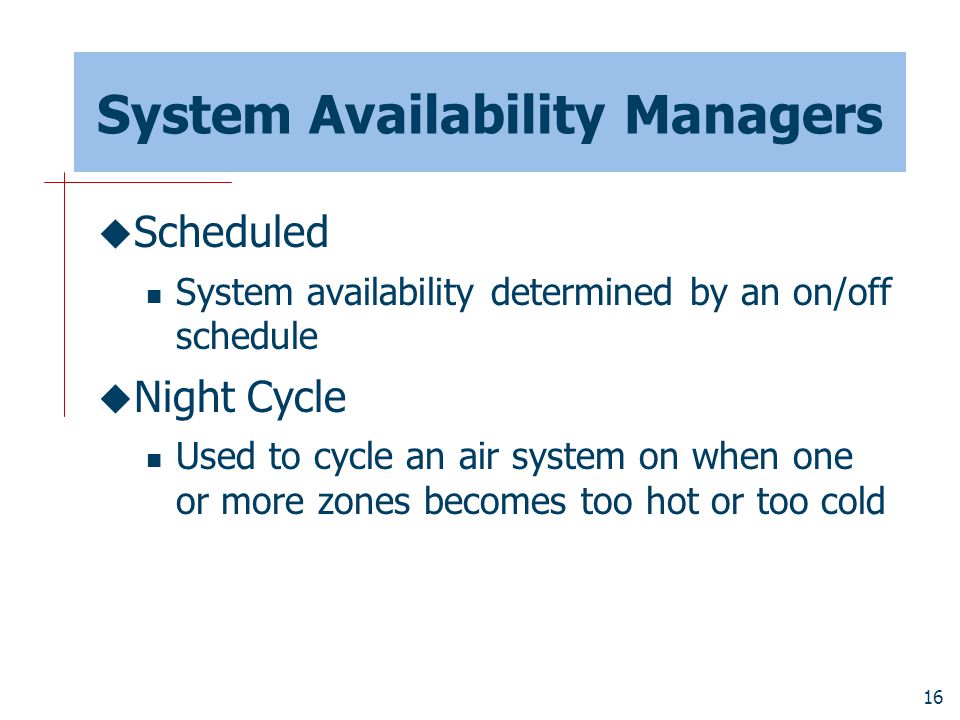 System Availability Managers

◆Scheduled

▪ System availability determined by an on/off schedule

◆Night Cycle

▪ Used to cycle an air system on when one or more zones becomes too hot or too cold

16